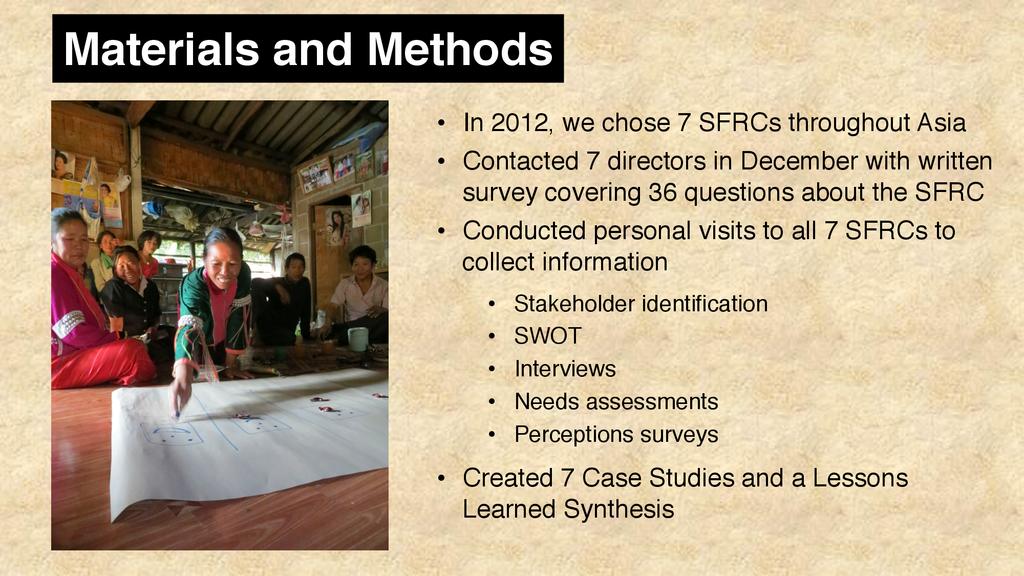 Materials and Methods

• In 2012, we chose 7 SFRCs throughout Asia
• Contacted 7 directors in December with written survey covering 36 questions about the SFRC
• Conducted personal visits to all 7 SFRCs to collect information
  • Stakeholder identification
  • SWOT
  • Interviews
  • Needs assessments
  • Perceptions surveys
• Created 7 Case Studies and a Lessons Learned Synthesis